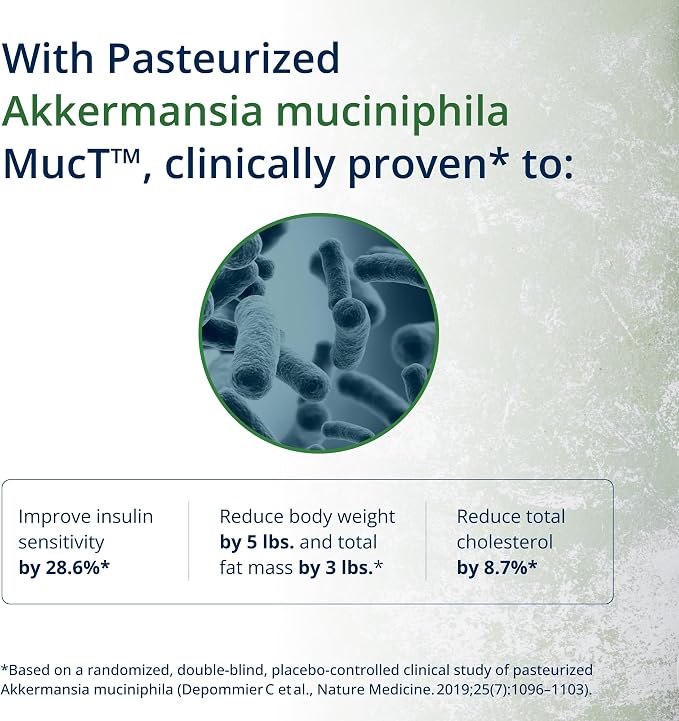 With Pasteurized Akkermansia muciniphila MucT™, clinically proven* to:

Improve insulin sensitivity by 28.6%*

Reduce body weight by 5 lbs. and total fat mass by 3 lbs.*

Reduce total cholesterol by 8.7%*

*Based on a randomized, double-blind, placebo-controlled clinical study of pasteurized Akkermansia muciniphila (Depommier C et al., Nature Medicine. 2019;25(7):1096–1103).